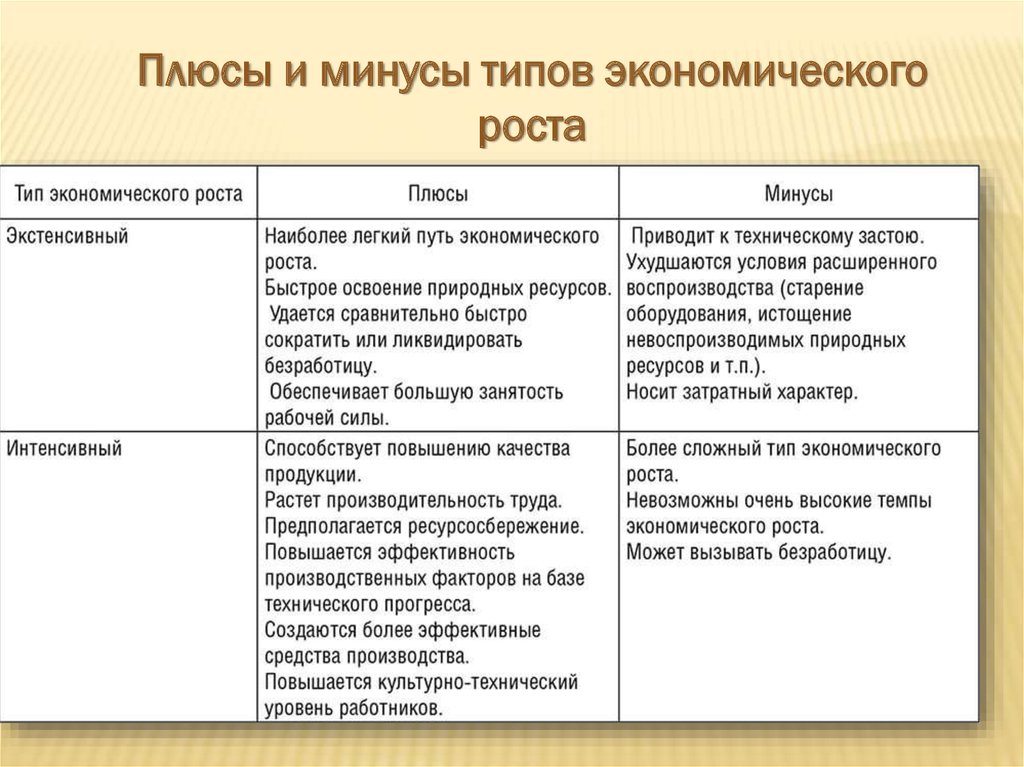 Плюсы и минусы типов экономического роста

| Тип экономического роста | Плюсы | Минусы |
|---|---|---|
| Экстенсивный | Наиболее легкий путь экономического роста. Быстрое освоение природных ресурсов. Удается сравнительно быстро сократить или ликвидировать безработицу. Обеспечивает большую занятость рабочей силы. | Приводит к техническому застою. Ухудшаются условия расширенного воспроизводства (старение оборудования, истощение невоспроизводимых природных ресурсов и т.п.). Носит затратный характер. |
| Интенсивный | Способствует повышению качества продукции. Растет производительность труда. Предполагается ресурсосбережение. Повышается эффективность производственных факторов на базе технического прогресса. Создаются более эффективные средства производства. Повышается культурно-технический уровень работников. | Более сложный тип экономического роста. Невозможны очень высокие темпы экономического роста. Может вызывать безработицу. |